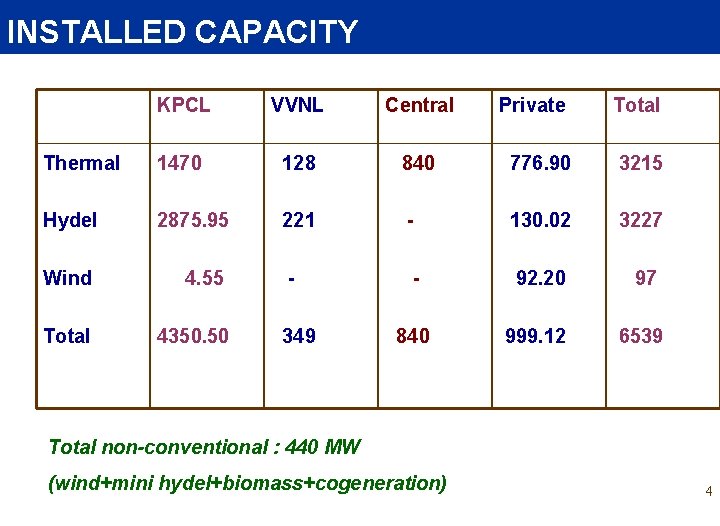 INSTALLED CAPACITY

| | KPCL | VVNL | Central | Private | Total |
|---|---|---|---|---|---|
| Thermal | 1470 | 128 | 840 | 776.90 | 3215 |
| Hydel | 2875.95 | 221 | - | 130.02 | 3227 |
| Wind | 4.55 | - | - | 92.20 | 97 |
| Total | 4350.50 | 349 | 840 | 999.12 | 6539 |

Total non-conventional : 440 MW

(wind+mini hydel+biomass+cogeneration)

4